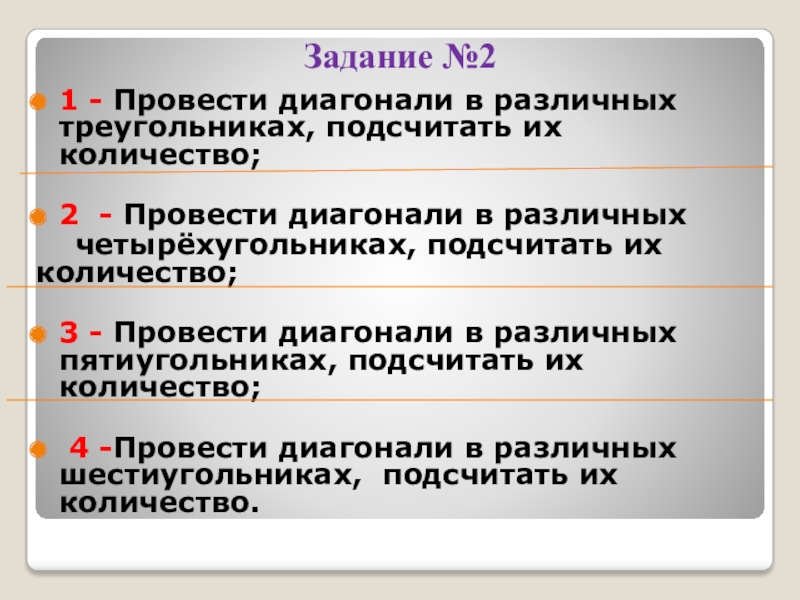 Задание №2

1 - Провести диагонали в различных треугольниках, подсчитать их количество;

2 - Провести диагонали в различных четырёхугольниках, подсчитать их количество;

3 - Провести диагонали в различных пятиугольниках, подсчитать их количество;

4 -Провести диагонали в различных шестиугольниках, подсчитать их количество.